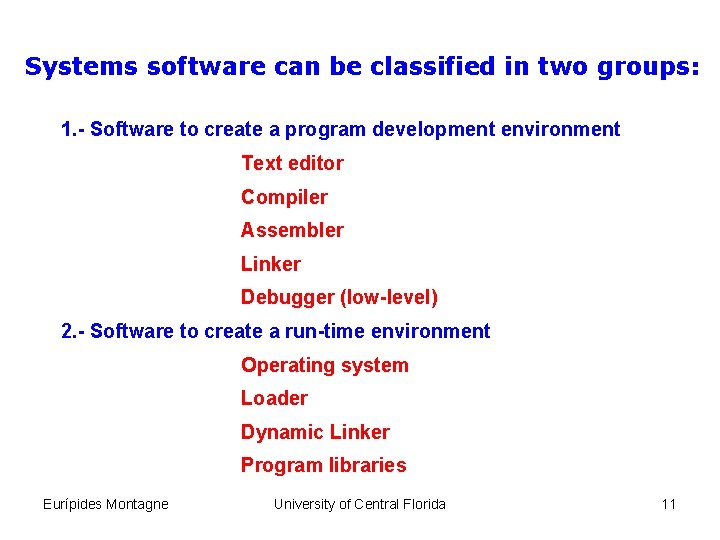 Systems software can be classified in two groups:

1.- Software to create a program development environment

Text editor

Compiler

Assembler

Linker

Debugger (low-level)

2.- Software to create a run-time environment

Operating system

Loader

Dynamic Linker

Program libraries

Eurípides Montagne

University of Central Florida

11